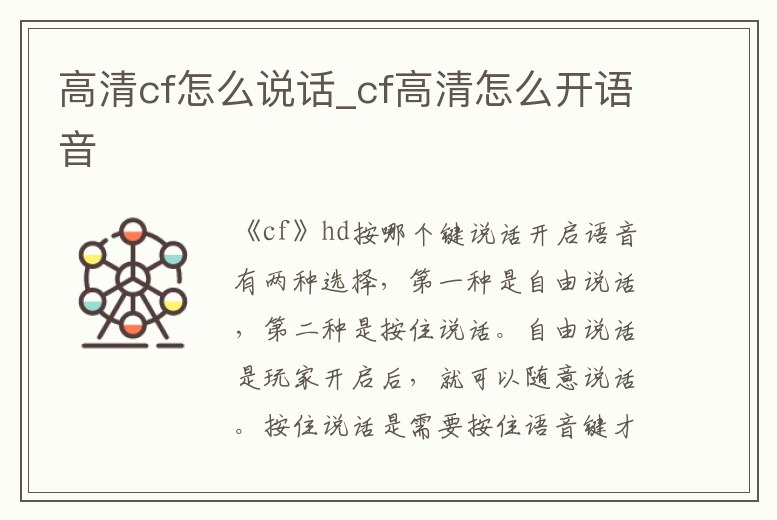 高清cf怎么说话_cf高清怎么开语音

《cf》hd按哪个键说话开启语音有两种选择，第一种是自由说话，第二种是按住说话。自由说话是玩家开启后，就可以随意说话。按住说话是需要按住语音键才